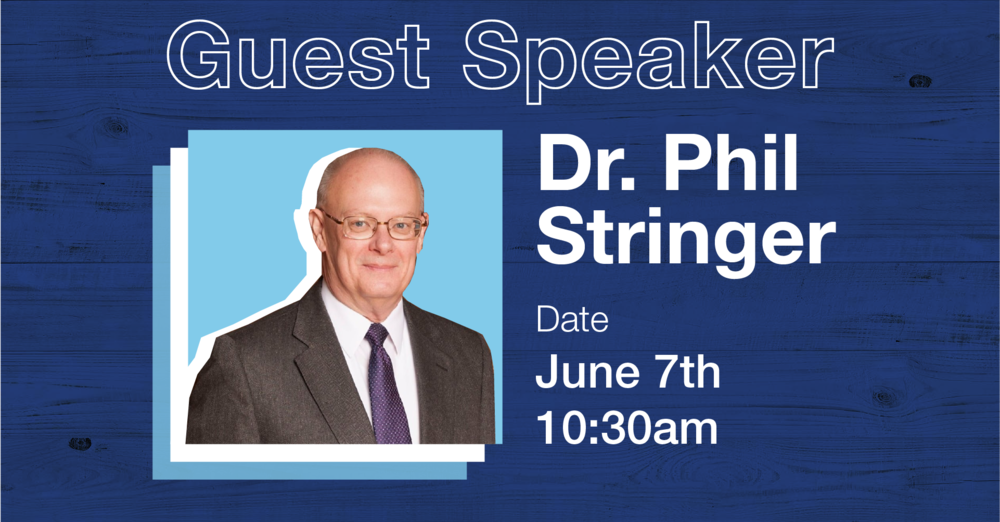 Guest Speaker

Dr. Phil Stringer

Date

June 7th
10:30am